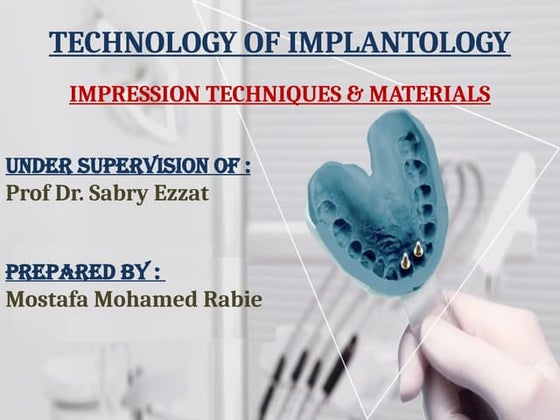 TECHNOLOGY OF IMPLANTOLOGY

IMPRESSION TECHNIQUES & MATERIALS

UNDER SUPERVISION OF :
Prof Dr. Sabry Ezzat

PREPARED BY :
Mostafa Mohamed Rabie